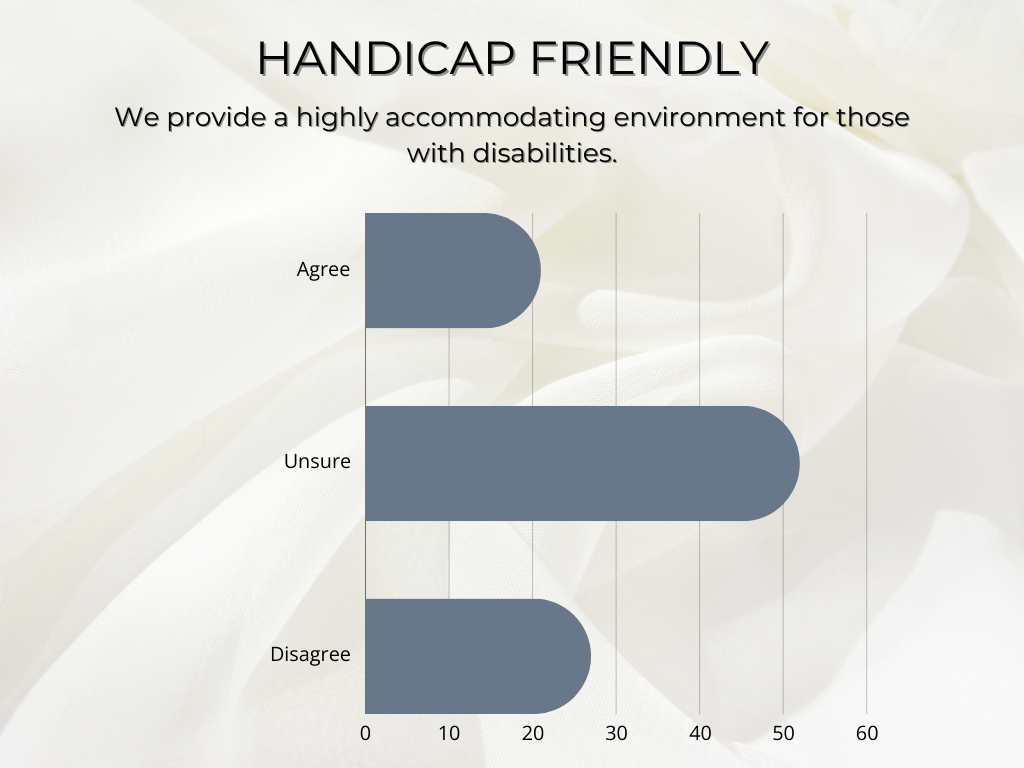 HANDICAP FRIENDLY

We provide a highly accommodating environment for those with disabilities.

Agree

Unsure

Disagree

0 10 20 30 40 50 60